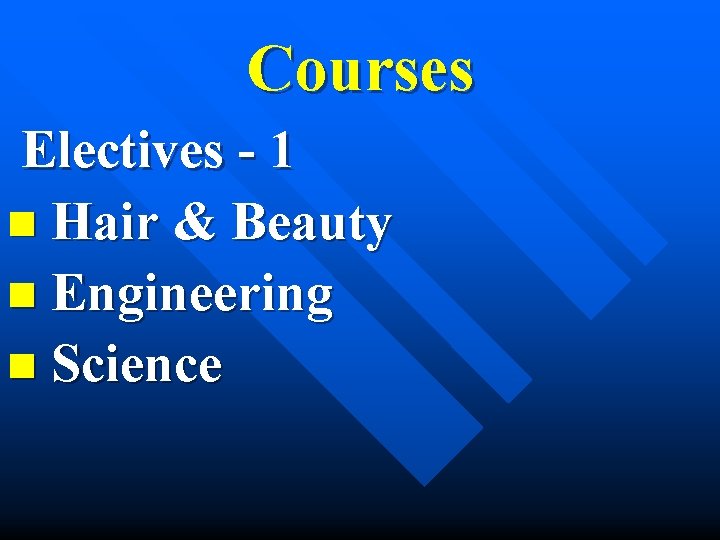 Courses

Electives - 1

- Hair & Beauty
- Engineering
- Science